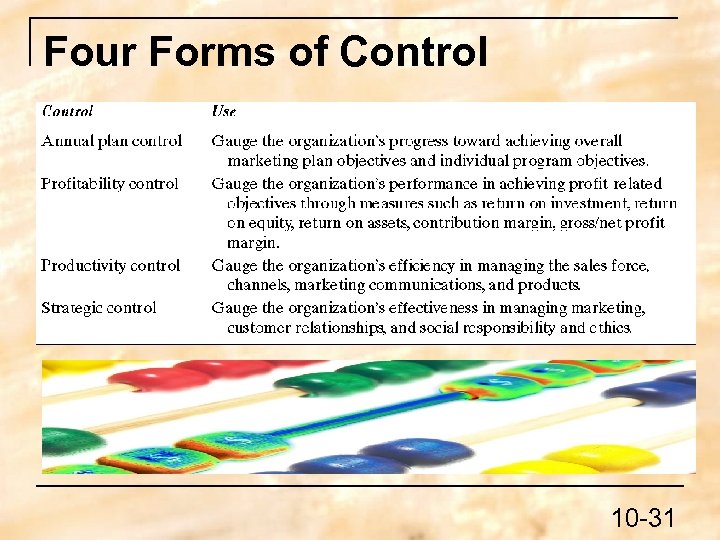 Four Forms of Control

| Control | Use |
|---|---|
| Annual plan control | Gauge the organization's progress toward achieving overall marketing plan objectives and individual program objectives. |
| Profitability control | Gauge the organization's performance in achieving profit related objectives through measures such as return on investment, return on equity, return on assets, contribution margin, gross/net profit margin. |
| Productivity control | Gauge the organization's efficiency in managing the sales force, channels, marketing communications, and products. |
| Strategic control | Gauge the organization's effectiveness in managing marketing, customer relationships, and social responsibility and ethics. |

10-31